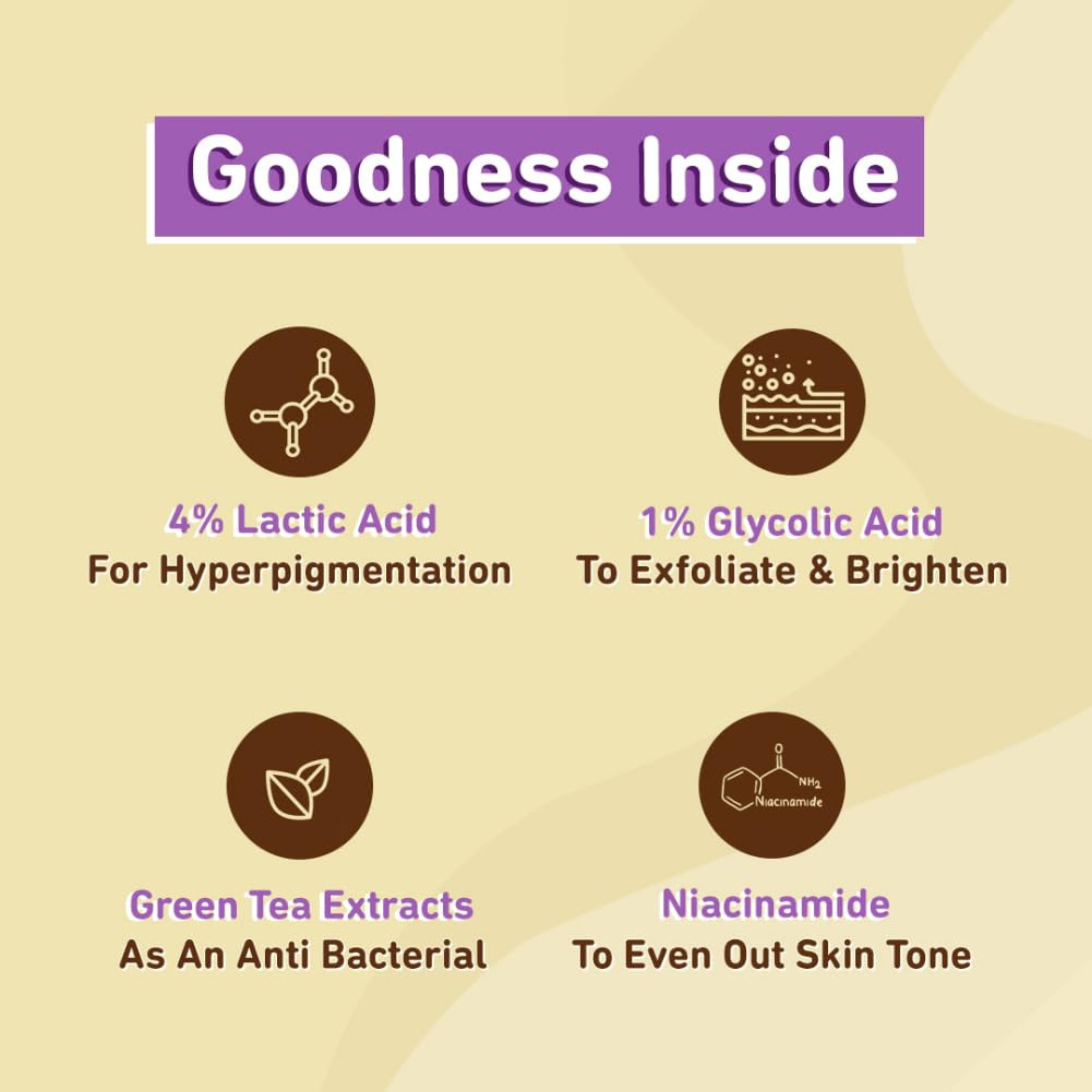 Goodness Inside

4% Lactic Acid
For Hyperpigmentation

1% Glycolic Acid
To Exfoliate & Brighten

Green Tea Extracts
As An Anti Bacterial

O
$NH_2$
N
Niacinamide

Niacinamide
To Even Out Skin Tone